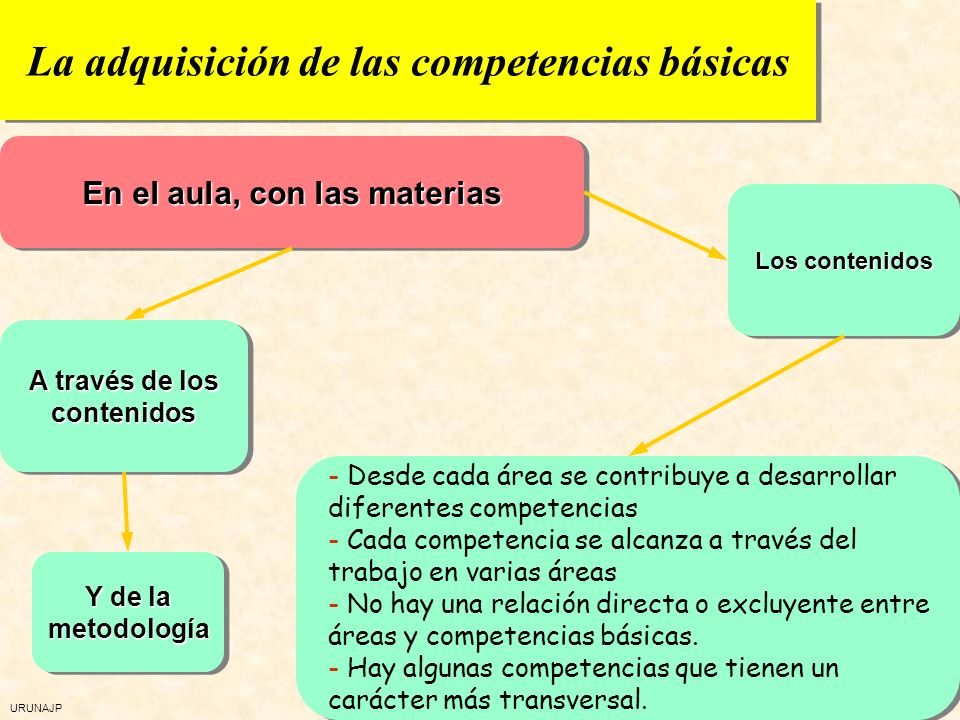 La adquisición de las competencias básicas

En el aula, con las materias

Los contenidos

A través de los contenidos

Y de la metodología

- Desde cada área se contribuye a desarrollar diferentes competencias
- Cada competencia se alcanza a través del trabajo en varias áreas
- No hay una relación directa o excluyente entre áreas y competencias básicas.
- Hay algunas competencias que tienen un carácter más transversal.

URUNAJP